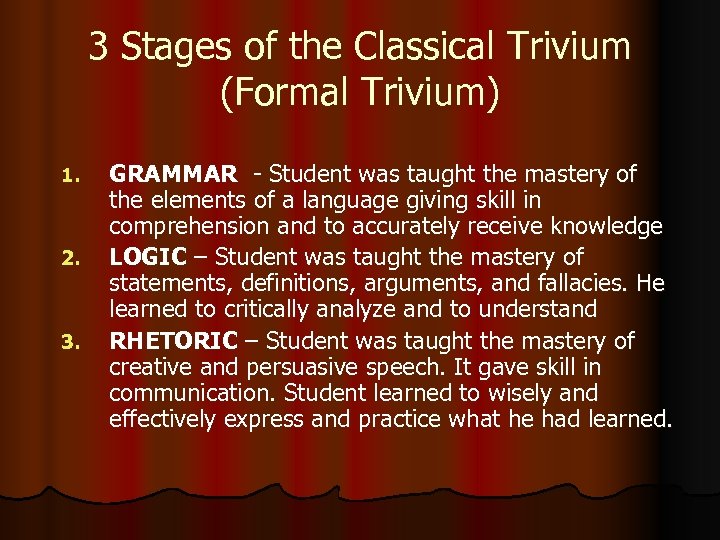 3 Stages of the Classical Trivium (Formal Trivium)

1. GRAMMAR - Student was taught the mastery of the elements of a language giving skill in comprehension and to accurately receive knowledge
2. LOGIC – Student was taught the mastery of statements, definitions, arguments, and fallacies. He learned to critically analyze and to understand
3. RHETORIC – Student was taught the mastery of creative and persuasive speech. It gave skill in communication. Student learned to wisely and effectively express and practice what he had learned.